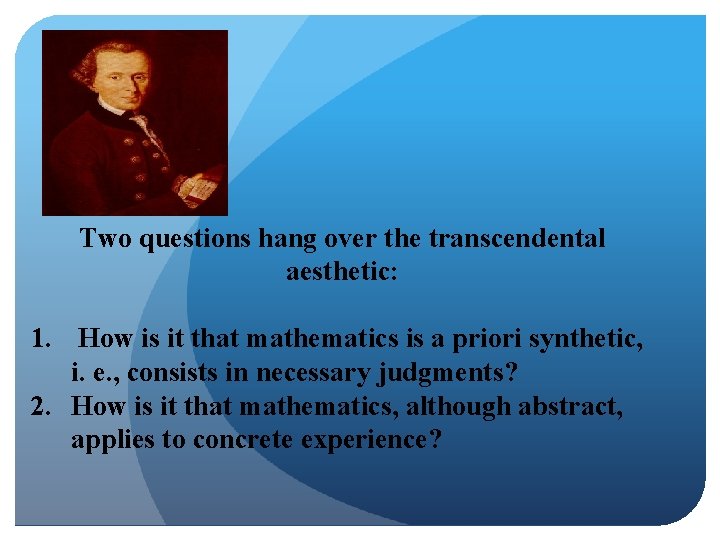 Two questions hang over the transcendental aesthetic:

1. How is it that mathematics is a priori synthetic, i. e., consists in necessary judgments?
2. How is it that mathematics, although abstract, applies to concrete experience?